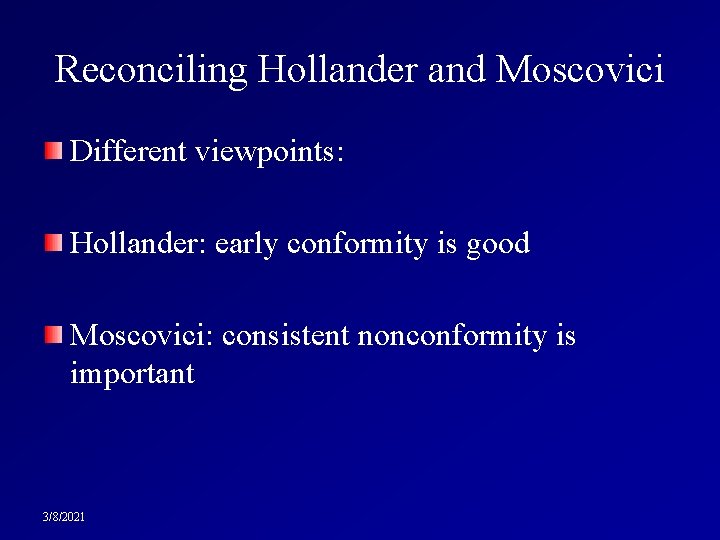 Reconciling Hollander and Moscovici

Different viewpoints:

Hollander: early conformity is good

Moscovici: consistent nonconformity is important

3/8/2021